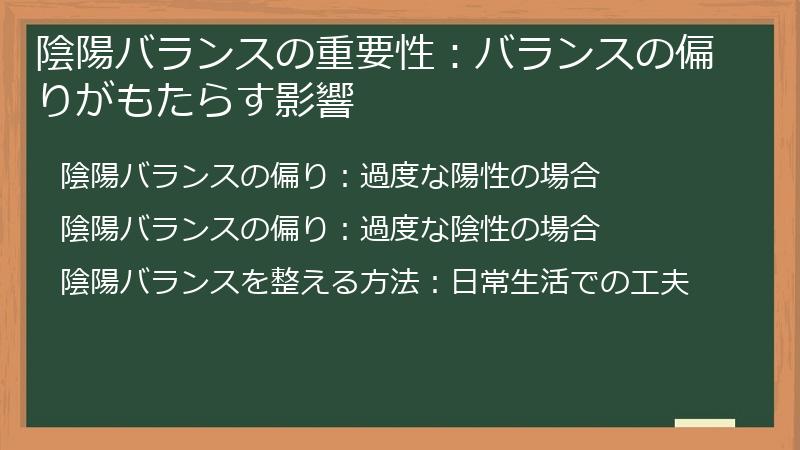 陰陽バランスの重要性：バランスの偏りがもたらす影響

陰陽バランスの偏り：過度な陽性の場合

陰陽バランスの偏り：過度な陰性の場合

陰陽バランスを整える方法：日常生活での工夫